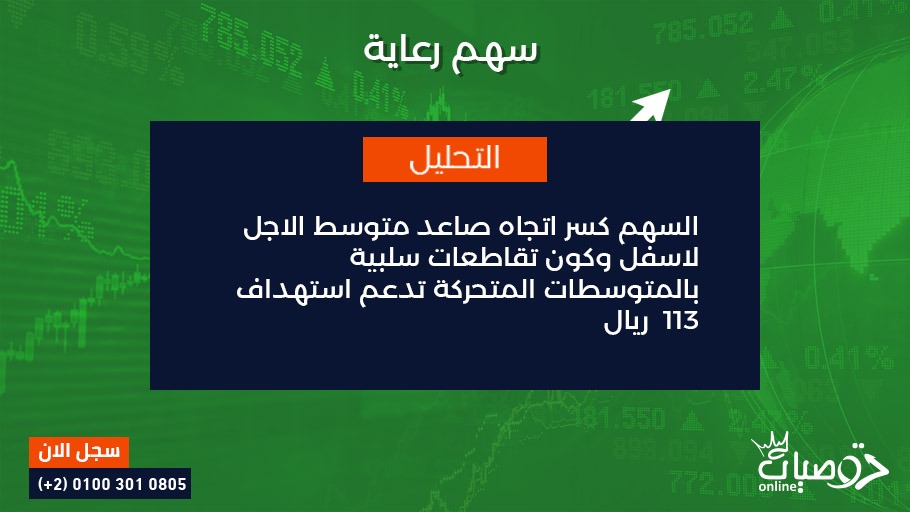 سهم رعاية

التحليل

السهم كسر اتجاه صاعد متوسط الاجل لاسفل وكون تقاطعات سلبية بالمتوسطات المتحركة تدعم استهداف 113 ريال

سجل الان
(+2) 0100 301 0805

توصيات online